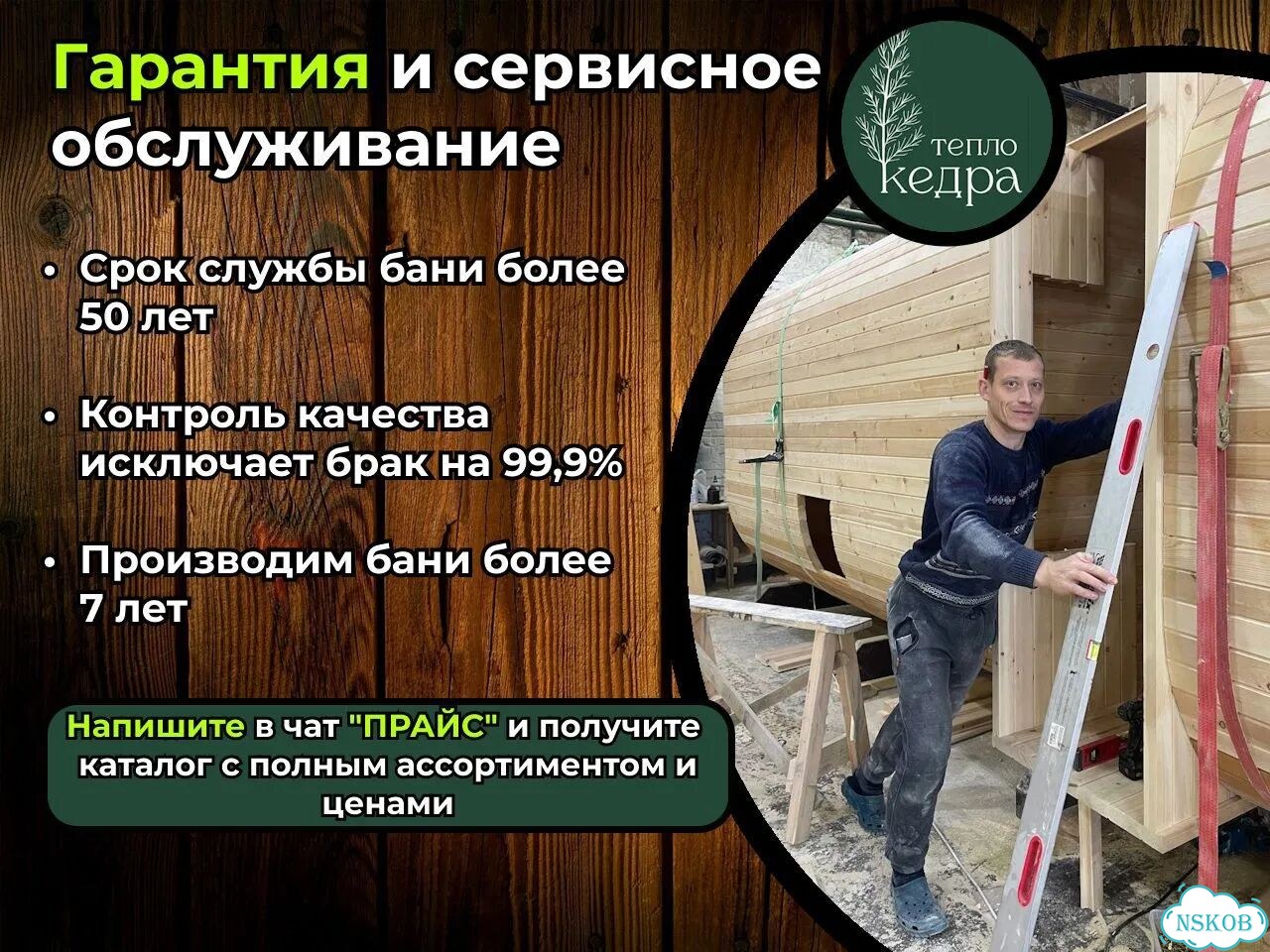 Гарантия и сервисное обслуживание

тепло кедра

• Срок службы бани более 50 лет

• Контроль качества исключает брак на 99,9%

• Производим бани более 7 лет

Напишите в чат "ПРАЙС" и получите каталог с полным ассортиментом и ценами

NSKOB